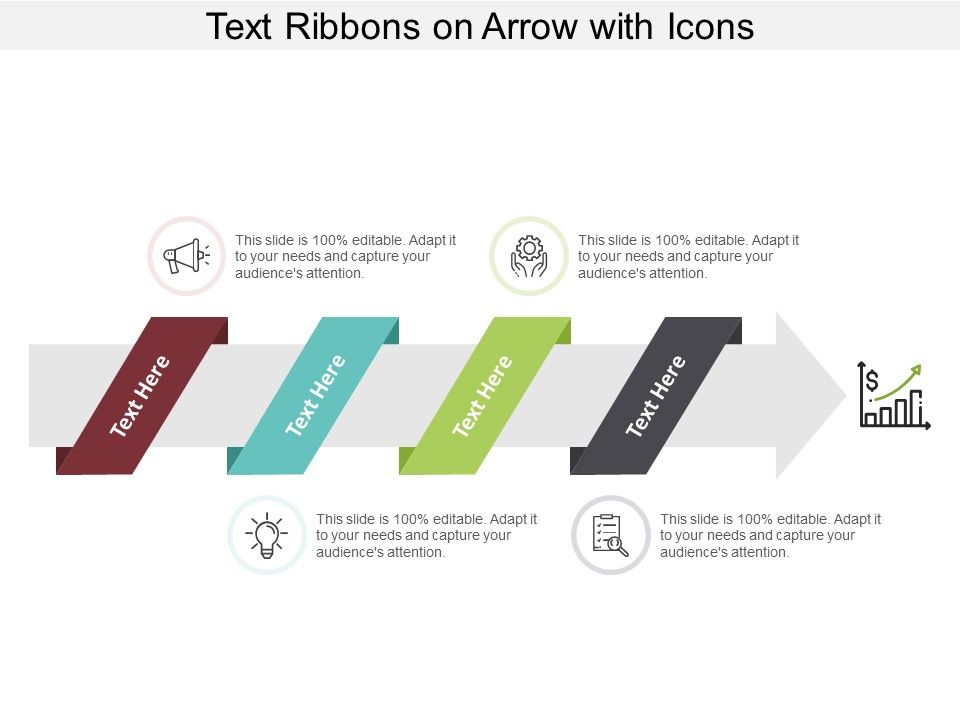 Text Ribbons on Arrow with Icons

This slide is 100% editable. Adapt it to your needs and capture your audience's attention.

This slide is 100% editable. Adapt it to your needs and capture your audience's attention.

Text Here

Text Here

Text Here

Text Here

$

This slide is 100% editable. Adapt it to your needs and capture your audience's attention.

This slide is 100% editable. Adapt it to your needs and capture your audience's attention.